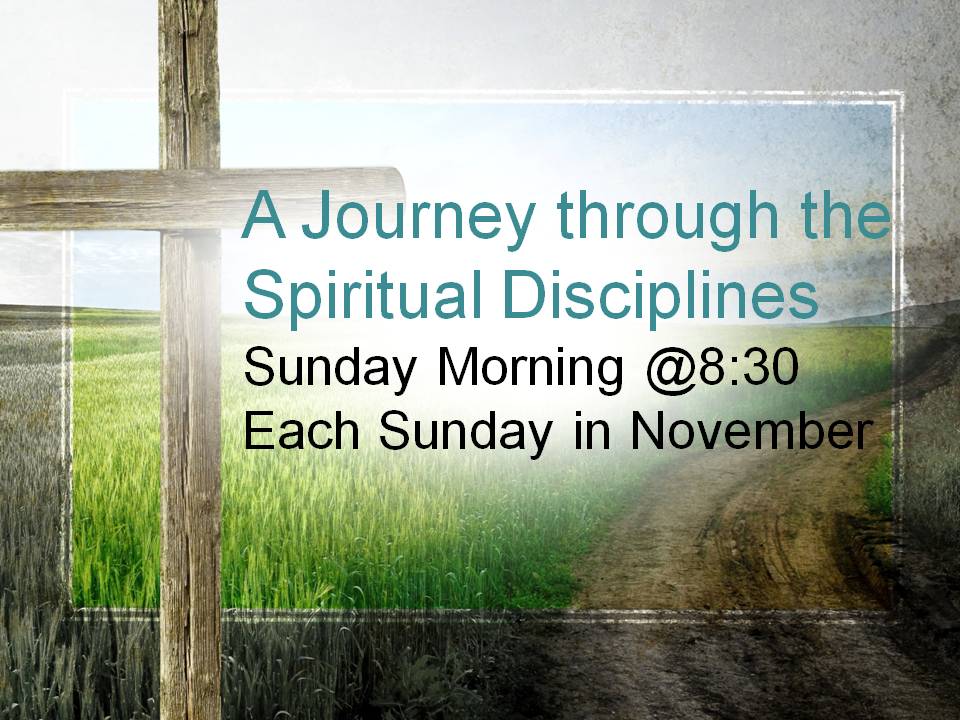 A Journey through the Spiritual Disciplines

Sunday Morning @8:30
Each Sunday in November